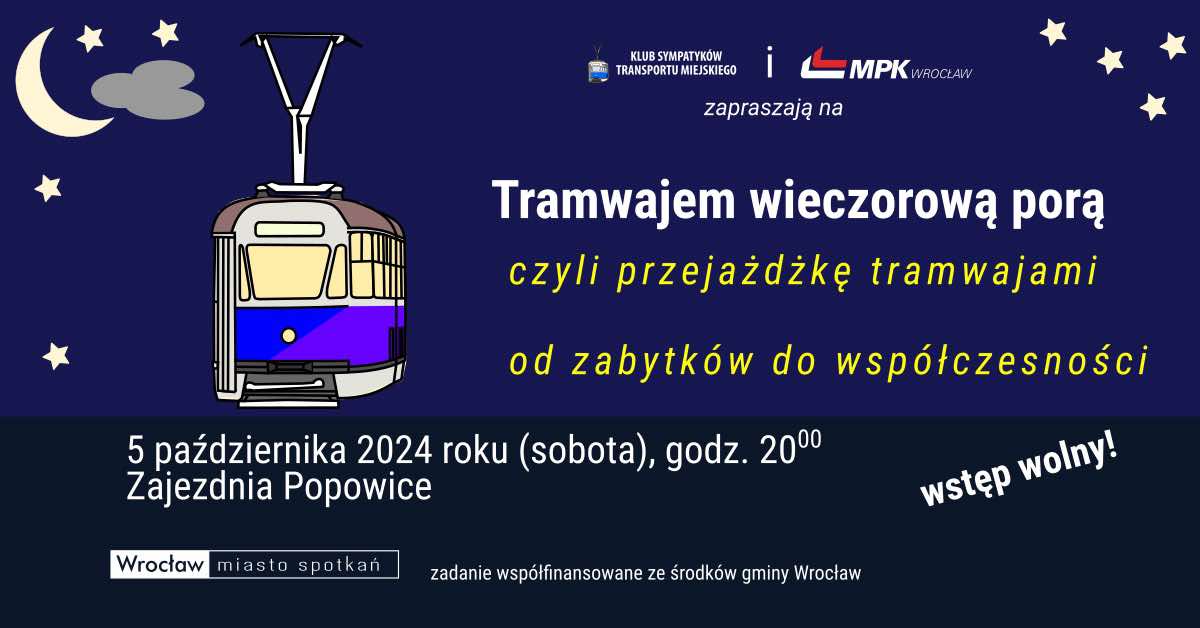 KLUB SYMPATYKÓW TRANSPORTU MIEJSKIEGO i MPK WROCŁAW

zapraszają na

Tramwajem wieczorową porą

czyli przejażdżkę tramwajami

od zabytków do współczesności

5 października 2024 roku (sobota), godz. $20^{00}$
Zajezdnia Popowice

wstęp wolny!

Wrocław miasto spotkań

zadanie współfinansowane ze środków gminy Wrocław